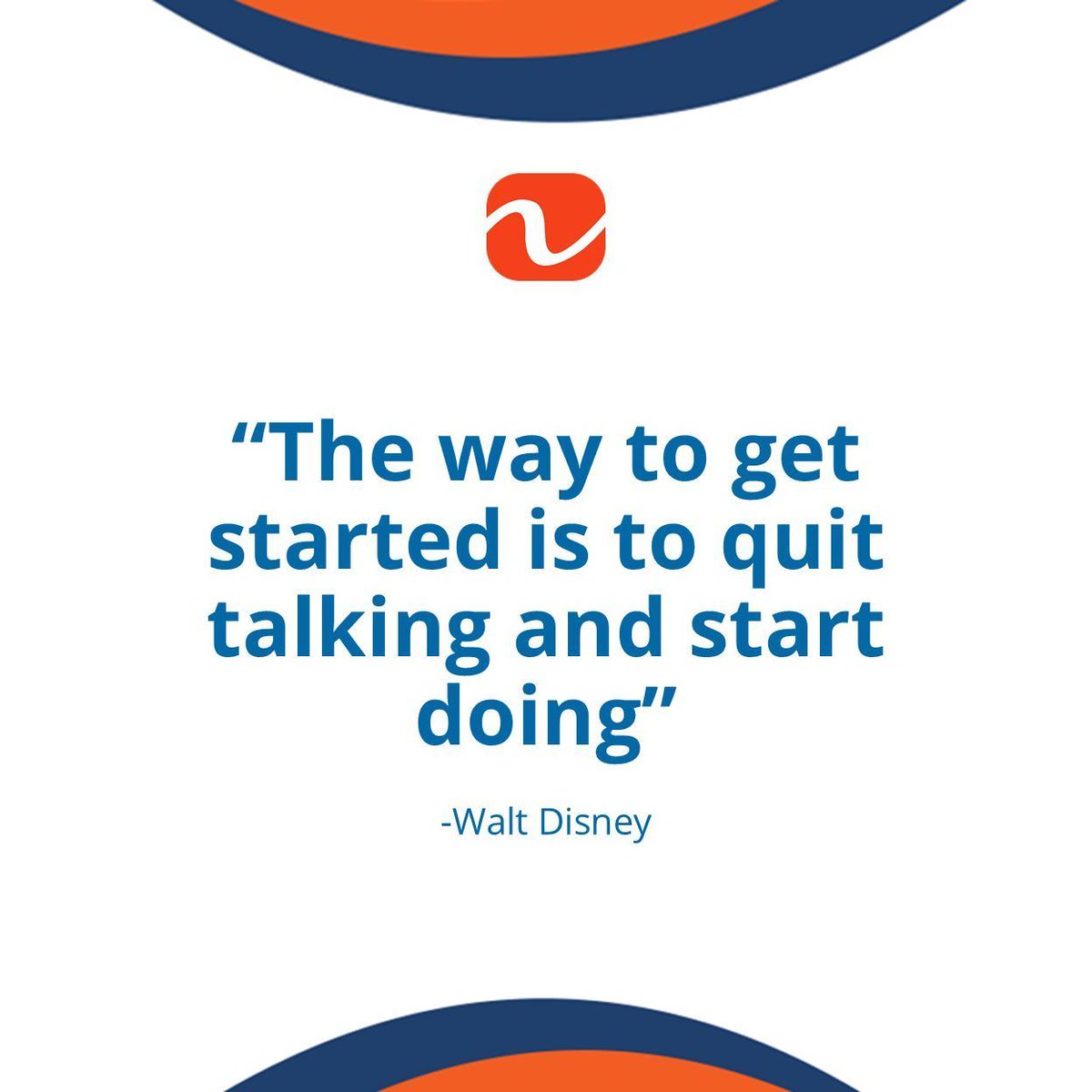 “The way to get started is to quit talking and start doing”

-Walt Disney